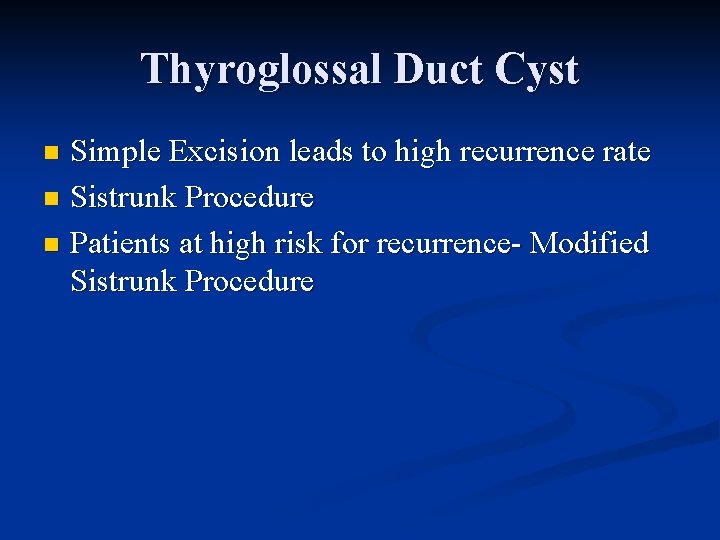 Thyroglossal Duct Cyst

- Simple Excision leads to high recurrence rate
- Sistrunk Procedure
- Patients at high risk for recurrence- Modified Sistrunk Procedure